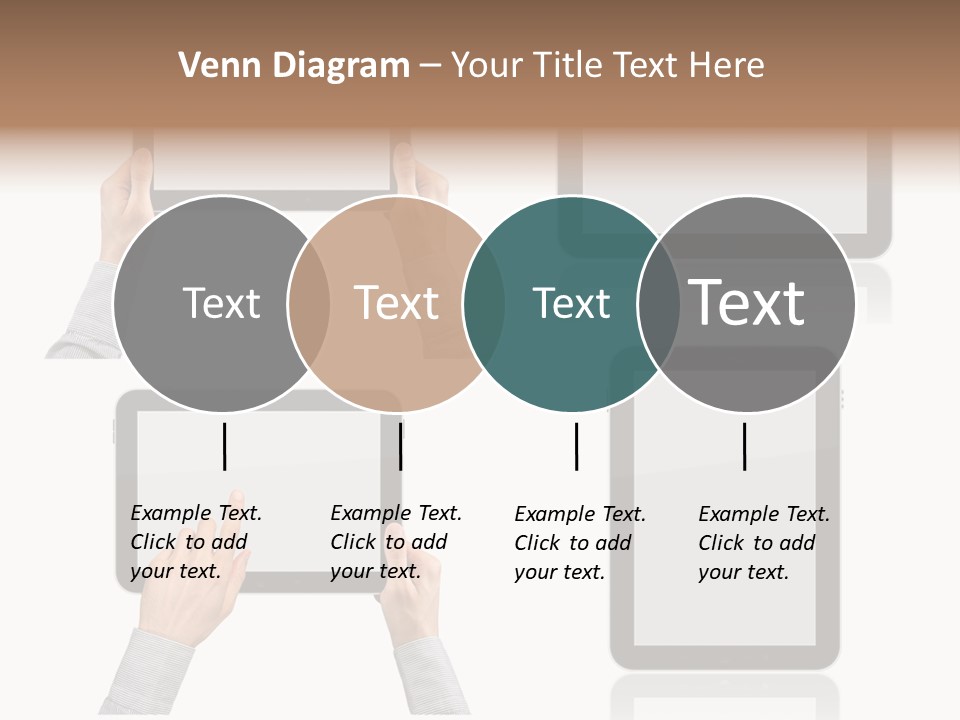 Venn Diagram – Your Title Text Here

Text

Text

Text

Text

Example Text. Click to add your text.

Example Text. Click to add your text.

Example Text. Click to add your text.

Example Text. Click to add your text.